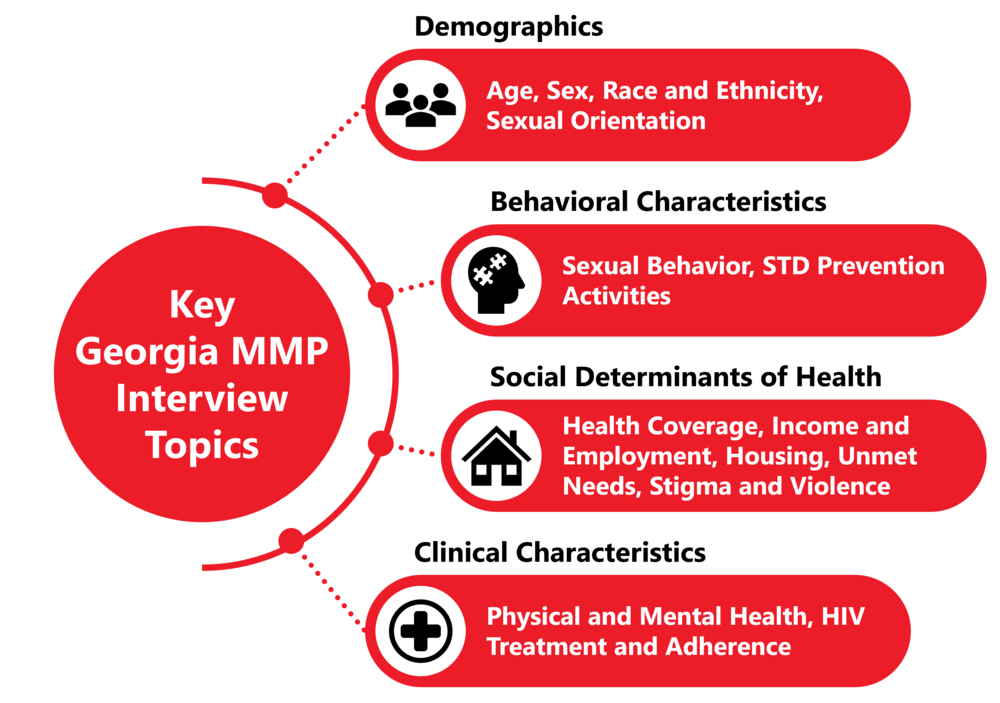 Key Georgia MMP Interview Topics

Demographics

Age, Sex, Race and Ethnicity, Sexual Orientation

Behavioral Characteristics

Sexual Behavior, STD Prevention Activities

Social Determinants of Health

Health Coverage, Income and Employment, Housing, Unmet Needs, Stigma and Violence

Clinical Characteristics

Physical and Mental Health, HIV Treatment and Adherence